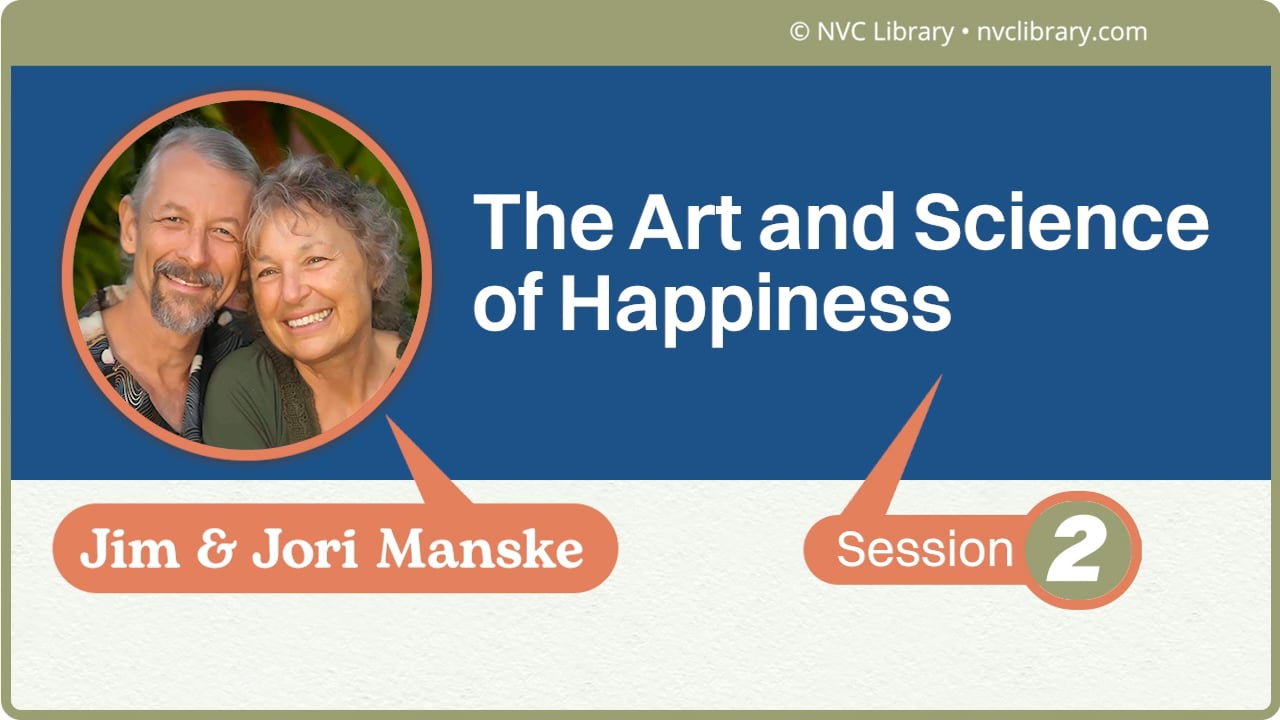 © NVC Library • nvclibrary.com

The Art and Science of Happiness

Jim & Jori Manske

Session 2